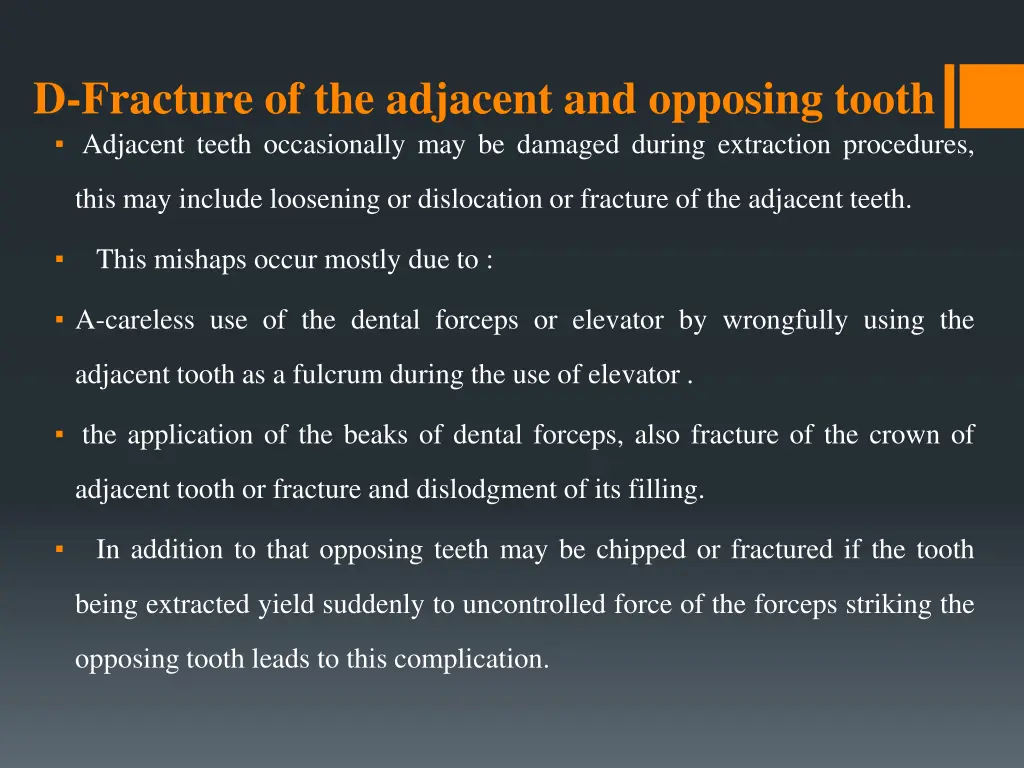 D-Fracture of the adjacent and opposing tooth

▪ Adjacent teeth occasionally may be damaged during extraction procedures, this may include loosening or dislocation or fracture of the adjacent teeth.

▪ This mishaps occur mostly due to :

▪ A-careless use of the dental forceps or elevator by wrongfully using the adjacent tooth as a fulcrum during the use of elevator .

▪ the application of the beaks of dental forceps, also fracture of the crown of adjacent tooth or fracture and dislodgment of its filling.

▪ In addition to that opposing teeth may be chipped or fractured if the tooth being extracted yield suddenly to uncontrolled force of the forceps striking the opposing tooth leads to this complication.